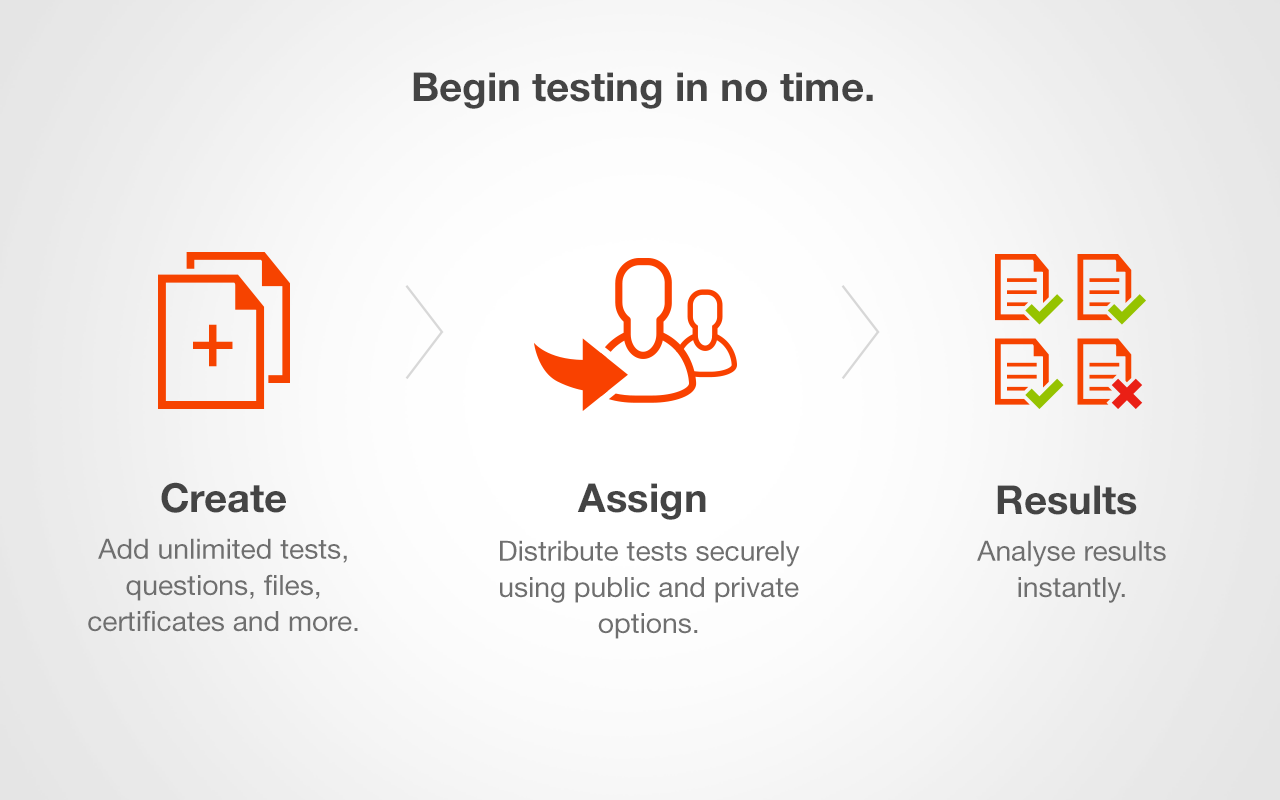 Begin testing in no time.

Create
Add unlimited tests, questions, files, certificates and more.

Assign
Distribute tests securely using public and private options.

Results
Analyse results instantly.